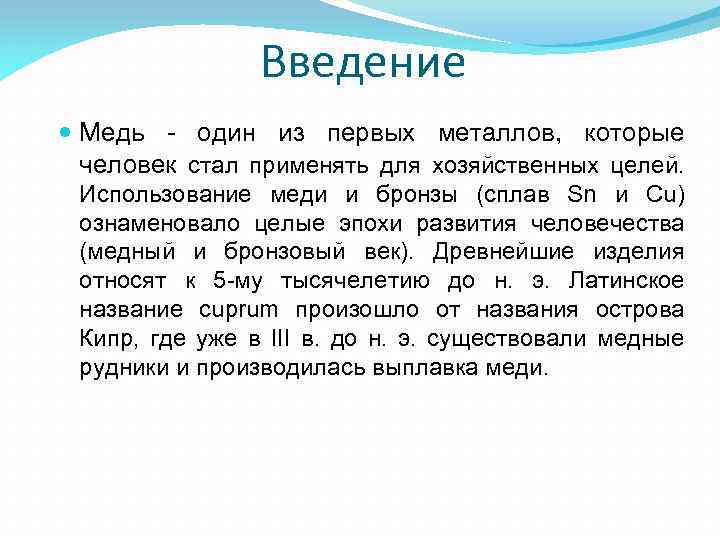 Введение

Медь - один из первых металлов, которые человек стал применять для хозяйственных целей. Использование меди и бронзы (сплав Sn и Cu) ознаменовало целые эпохи развития человечества (медный и бронзовый век). Древнейшие изделия относят к 5-му тысячелетию до н. э. Латинское название cuprum произошло от названия острова Кипр, где уже в III в. до н. э. существовали медные рудники и производилась выплавка меди.